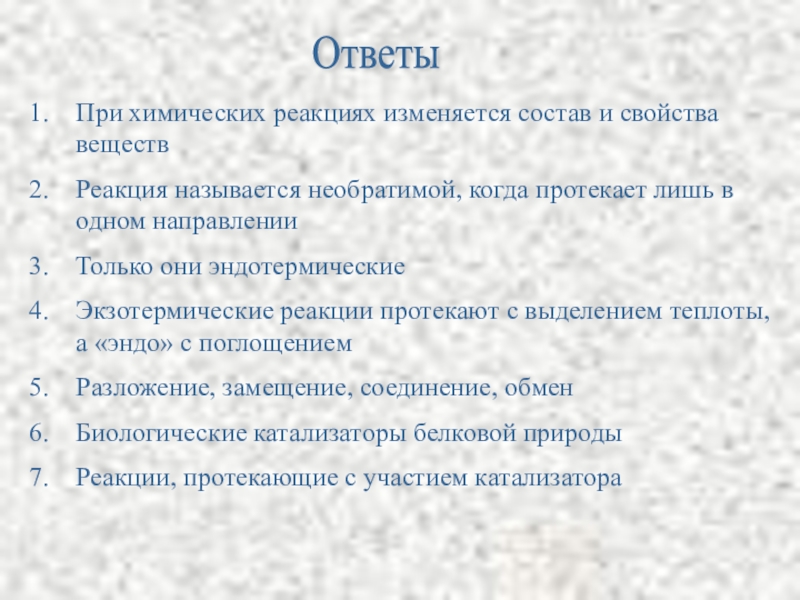 Ответы

1. При химических реакциях изменяется состав и свойства веществ
2. Реакция называется необратимой, когда протекает лишь в одном направлении
3. Только они эндотермические
4. Экзотермические реакции протекают с выделением теплоты, а «эндо» с поглощением
5. Разложение, замещение, соединение, обмен
6. Биологические катализаторы белковой природы
7. Реакции, протекающие с участием катализатора